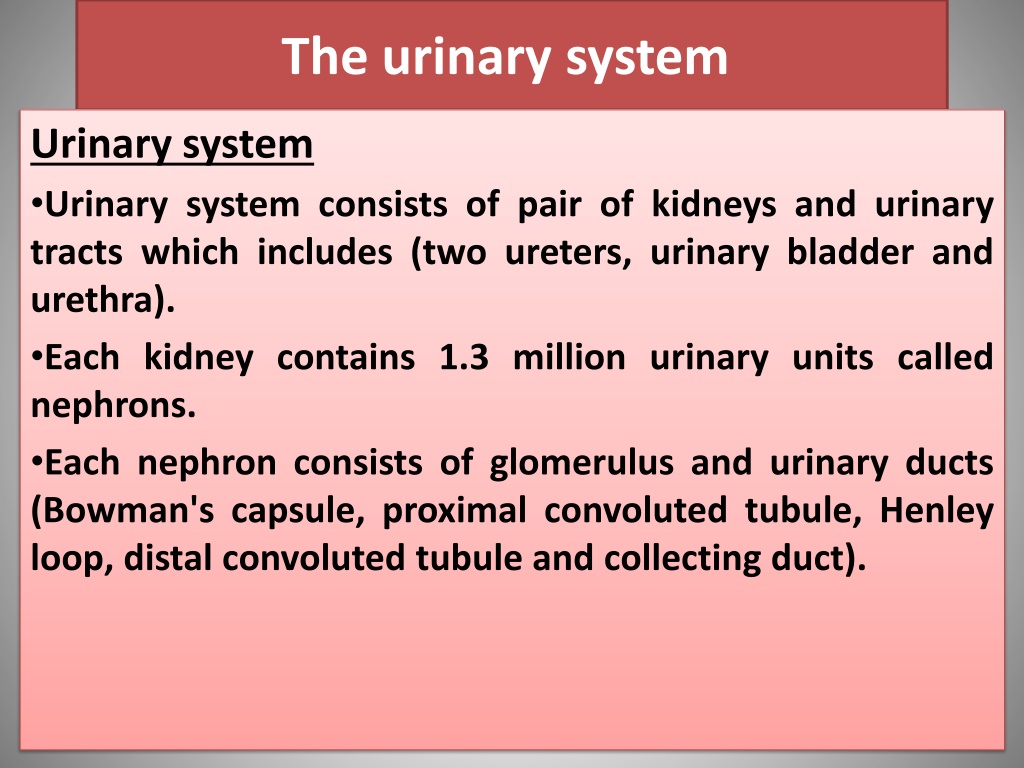 The urinary system

Urinary system

•Urinary system consists of pair of kidneys and urinary tracts which includes (two ureters, urinary bladder and urethra).

•Each kidney contains 1.3 million urinary units called nephrons.

•Each nephron consists of glomerulus and urinary ducts (Bowman's capsule, proximal convoluted tubule, Henley loop, distal convoluted tubule and collecting duct).